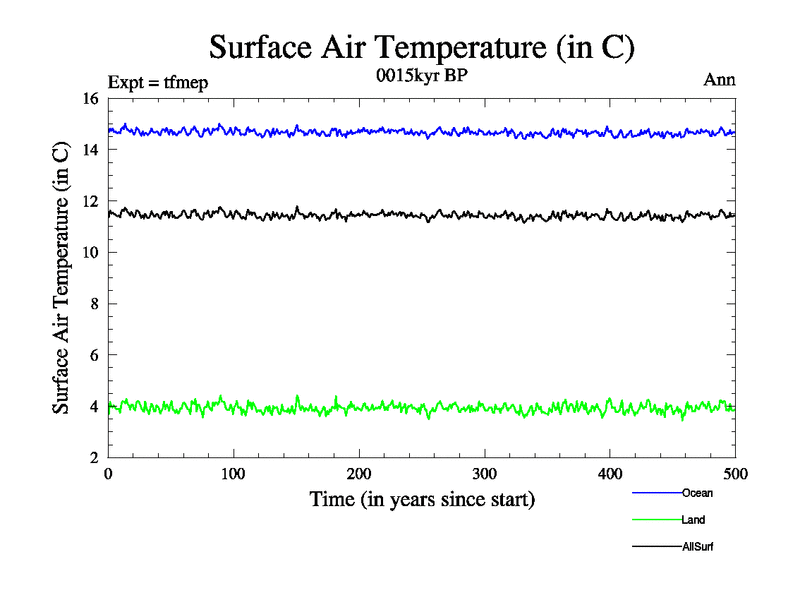 Surface Air Temperature (in C)

Expt = tfmep

0015kyr BP

Ann

Surface Air Temperature (in C)

16
14
12
10
8
6
4
2

0
100
200
300
400
500

Time (in years since start)

Ocean
Land
AllSurf